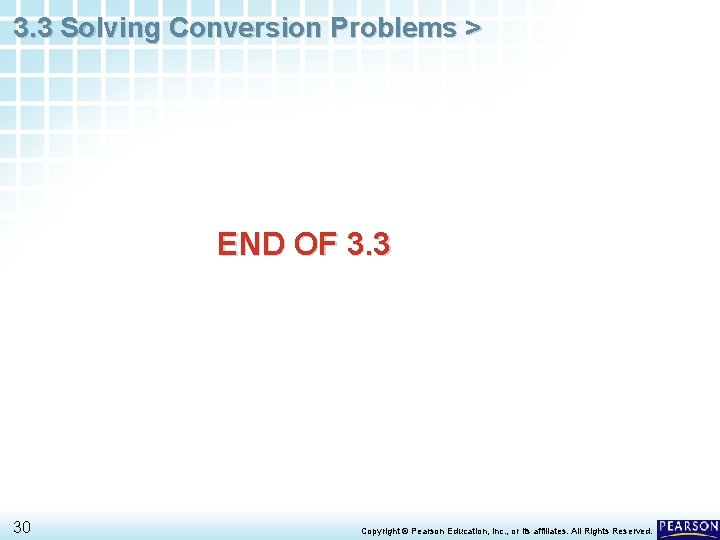 3.3 Solving Conversion Problems >

END OF 3.3

30

Copyright © Pearson Education, Inc., or its affiliates. All Rights Reserved.

PEARSON